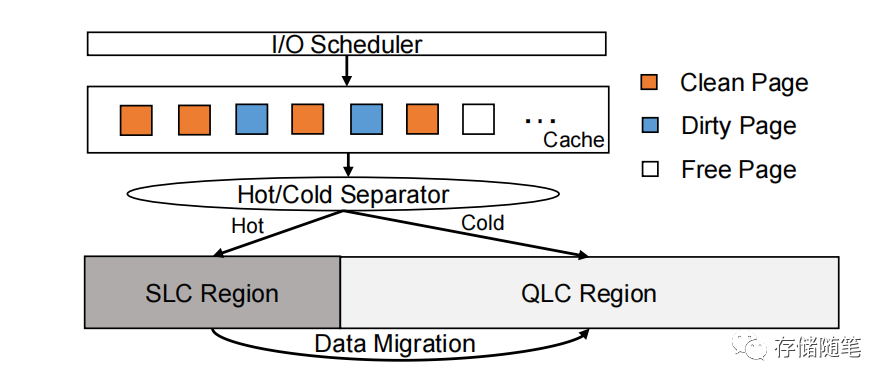 I/O Scheduler

...

Cache

Clean Page

Dirty Page

Free Page

Hot/Cold Separator

Hot

Cold

SLC Region

QLC Region

Data Migration

存储随笔